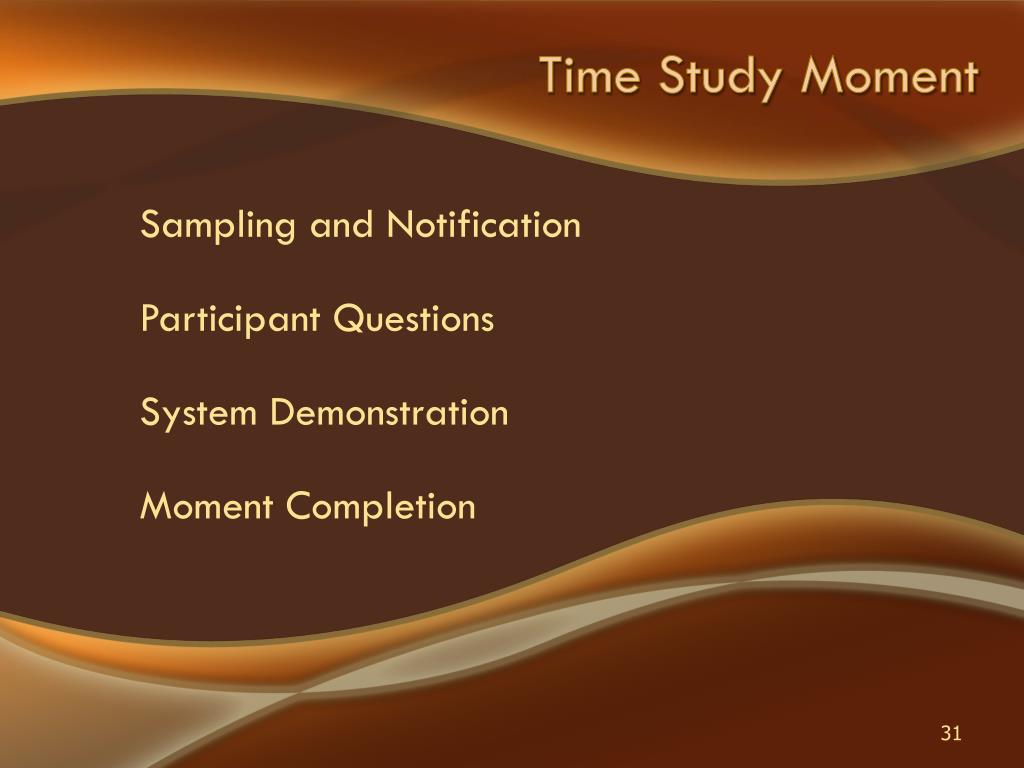 Time Study Moment

Sampling and Notification

Participant Questions

System Demonstration

Moment Completion

31